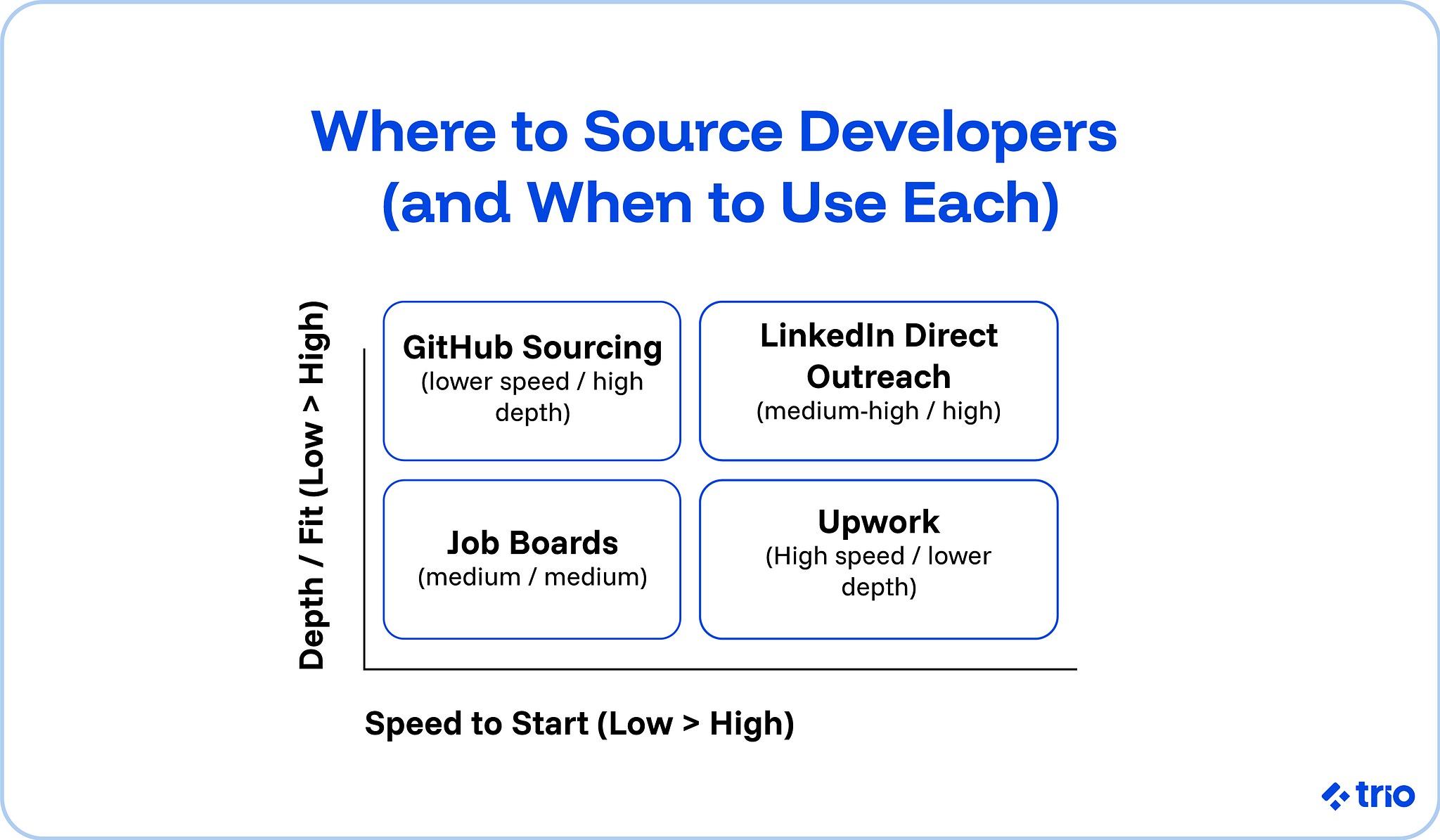 Where to Source Developers (and When to Use Each)

Depth / Fit (Low > High)

GitHub Sourcing
(lower speed / high depth)

LinkedIn Direct Outreach
(medium-high / high)

Job Boards
(medium / medium)

Upwork
(High speed / lower depth)

Speed to Start (Low > High)

trio